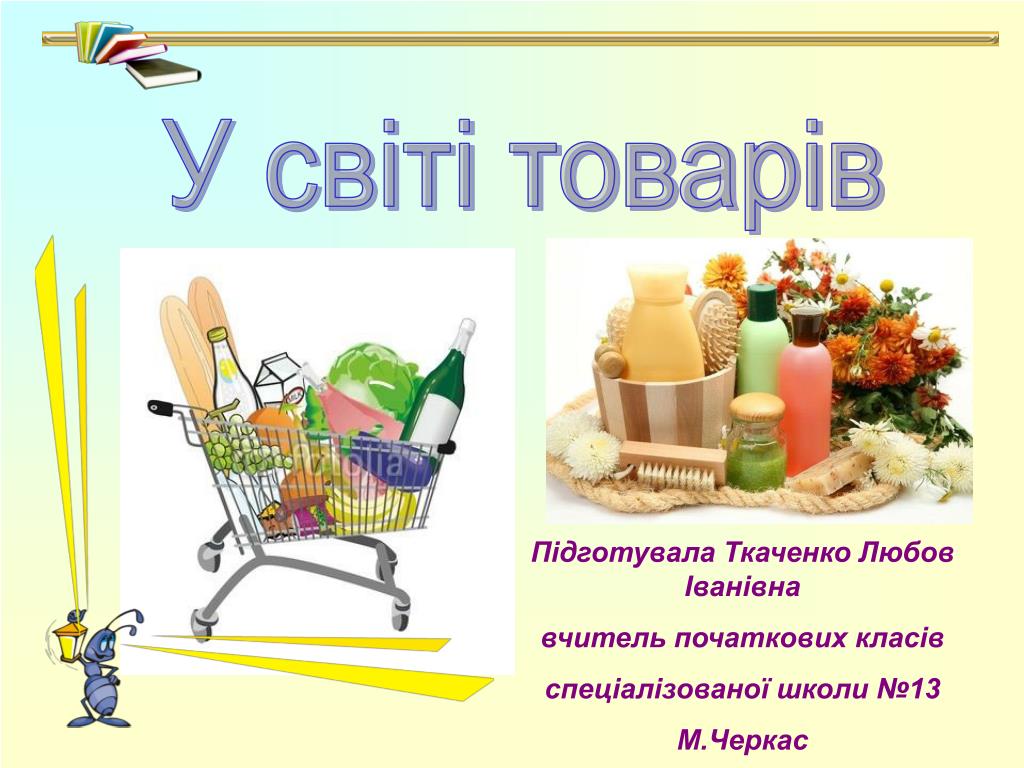 У світі товарів

Підготувала Ткаченко Любов Іванівна

вчитель початкових класів

спеціалізованої школи №13

М.Черкас